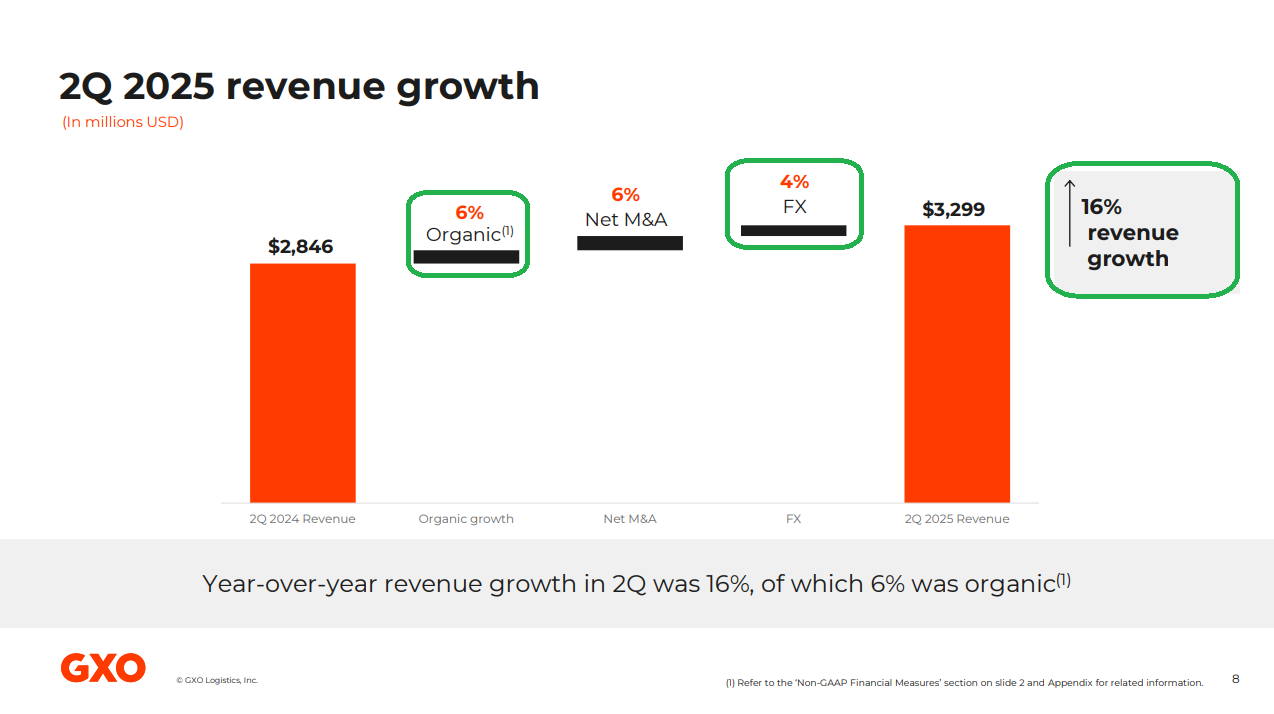 2Q 2025 revenue growth
(In millions USD)

$2,846

6%
Organic$^{(1)}$

6%
Net M&A

4%
FX

$3,299

↑ 16% revenue growth

2Q 2024 Revenue
Organic growth
Net M&A
FX
2Q 2025 Revenue

Year-over-year revenue growth in 2Q was 16%, of which 6% was organic$^{(1)}$

GXO
© GXO Logistics, Inc.
(1) Refer to the 'Non-GAAP Financial Measures' section on slide 2 and Appendix for related information.
8